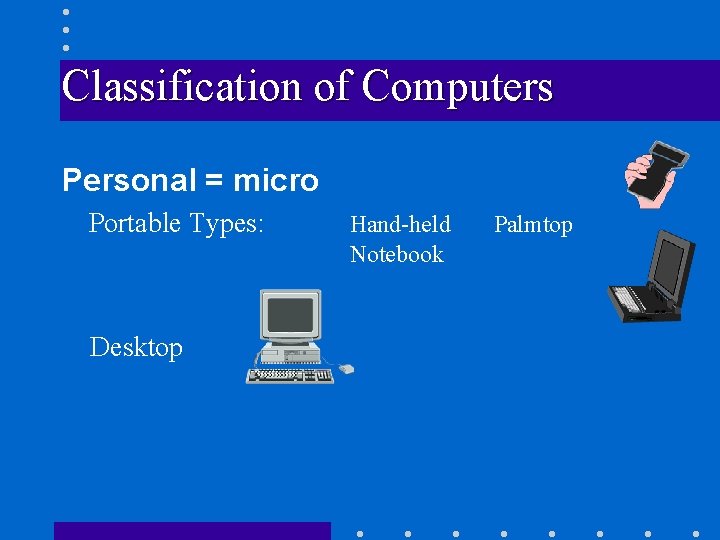 Classification of Computers

Personal = micro

Portable Types: Hand-held Palmtop Notebook

Desktop